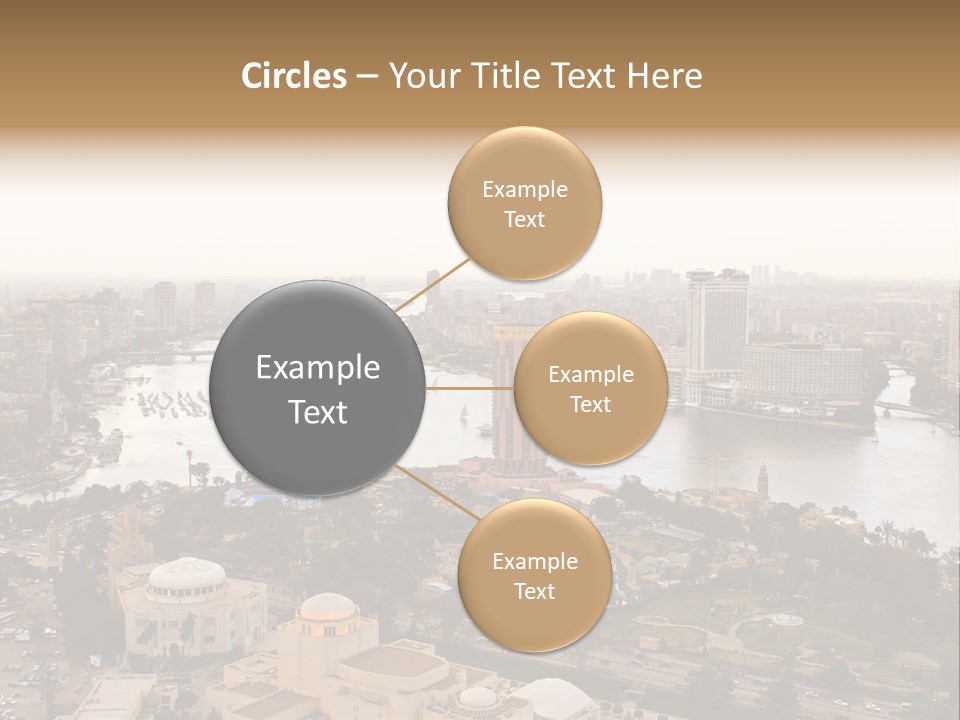 Circles – Your Title Text Here

Example Text

Example Text

Example Text

Example Text